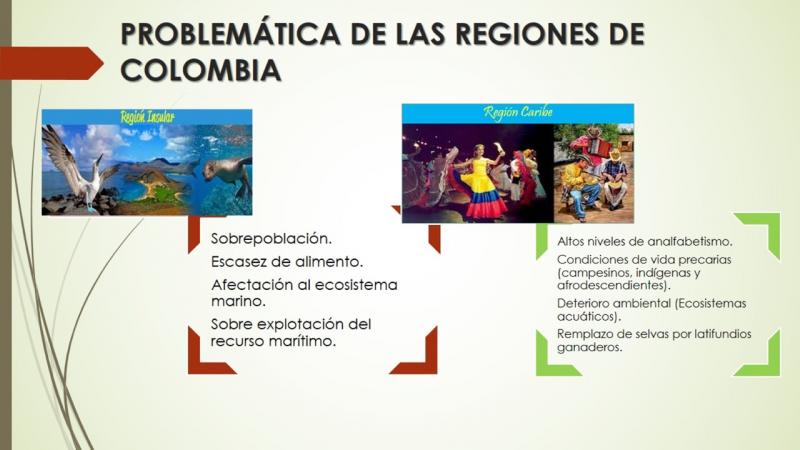 PROBLEMÁTICA DE LAS REGIONES DE COLOMBIA

Región Insular

Sobrepoblación.

Escasez de alimento.

Afectación al ecosistema marino.

Sobre explotación del recurso marítimo.

Región Caribe

Altos niveles de analfabetismo.

Condiciones de vida precarias (campesinos, indígenas y afrodescendientes).

Deterioro ambiental (Ecosistemas acuáticos).

Remplazo de selvas por latifundios ganaderos.